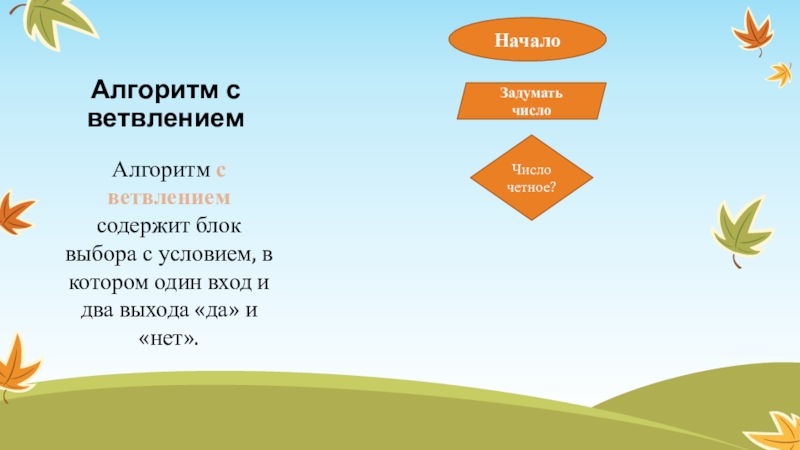 Алгоритм с ветвлением

Алгоритм с ветвлением содержит блок выбора с условием, в котором один вход и два выхода «да» и «нет».

Начало

Задумать число

Число четное?